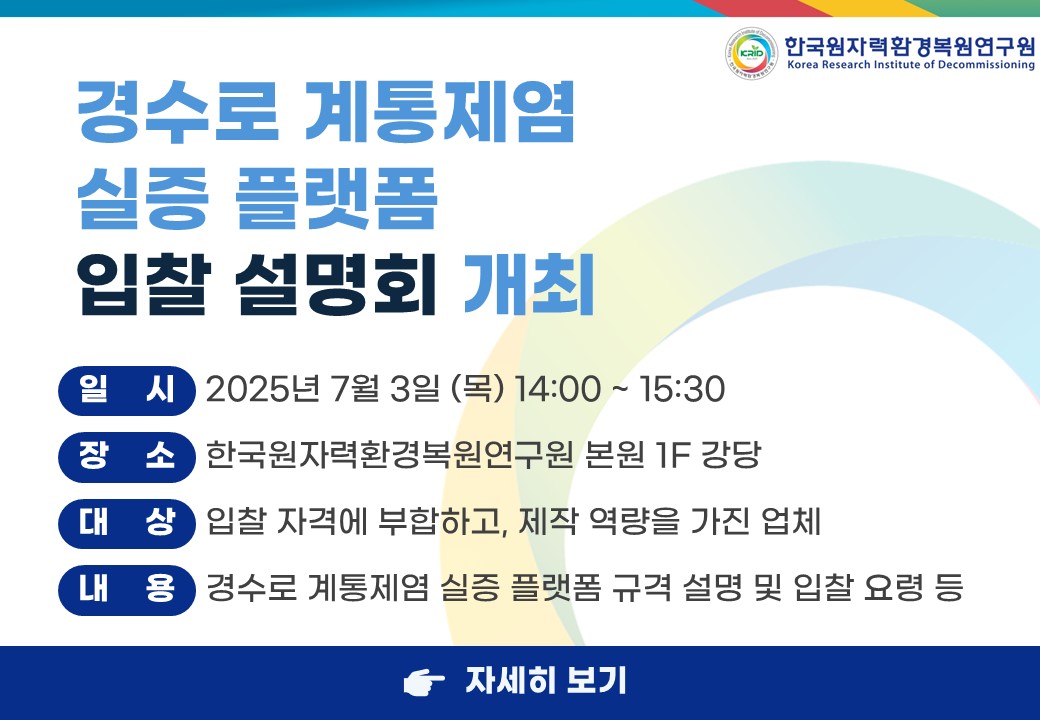 KRID 한국원자력환경복원연구원
Korea Research Institute of Decommissioning

경수로 계통제염
실증 플랫폼
입찰 설명회 개최

일 시 2025년 7월 3일 (목) 14:00 ~ 15:30
장 소 한국원자력환경복원연구원 본원 1F 강당
대 상 입찰 자격에 부합하고, 제작 역량을 가진 업체
내 용 경수로 계통제염 실증 플랫폼 규격 설명 및 입찰 요령 등

자세히 보기